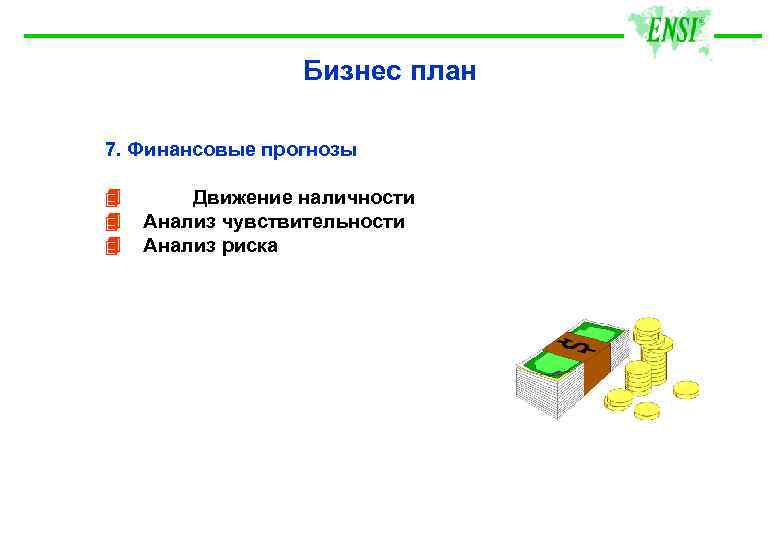 ENSI

Бизнес план

7. Финансовые прогнозы

Движение наличности
Анализ чувствительности
Анализ риска

$